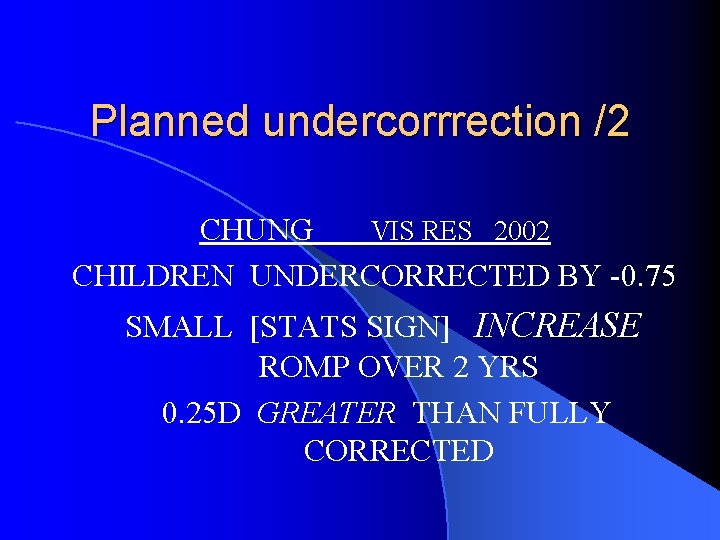 Planned undercorrrection /2

CHUNG VIS RES 2002

CHILDREN UNDERCORRECTED BY -0.75

SMALL [STATS SIGN] INCREASE ROMP OVER 2 YRS

0.25D GREATER THAN FULLY CORRECTED